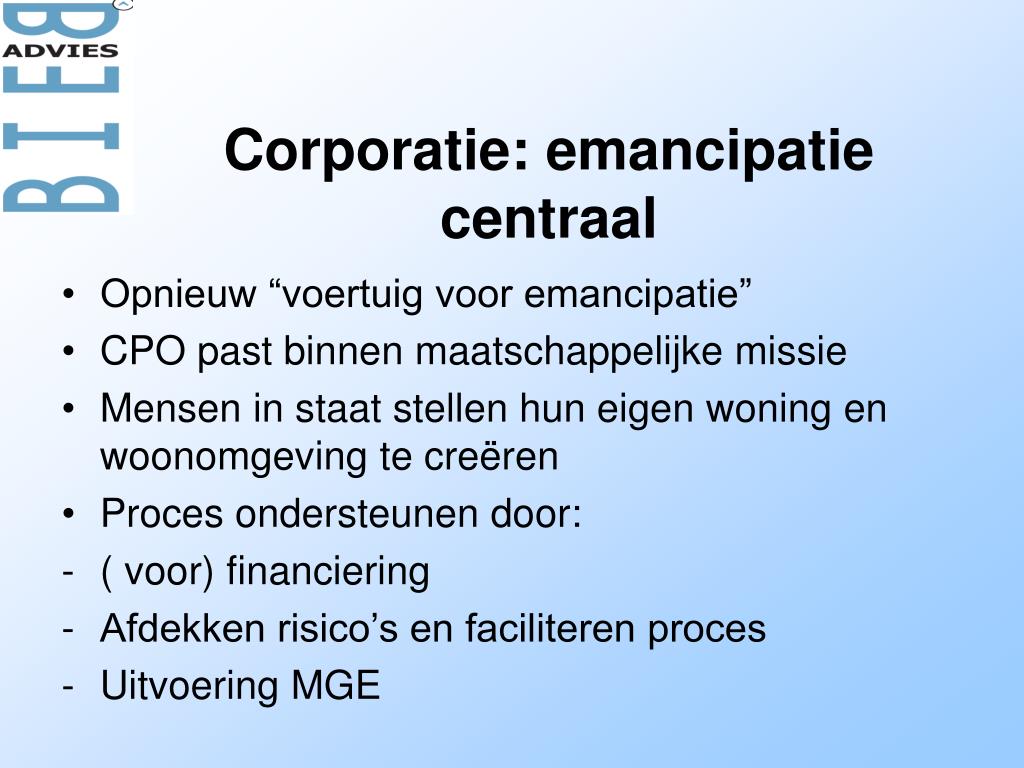 BIEB
ADVIES

Corporatie: emancipatie centraal

• Opnieuw “voertuig voor emancipatie”
• CPO past binnen maatschappelijke missie
• Mensen in staat stellen hun eigen woning en woonomgeving te creëren
• Proces ondersteunen door:
- ( voor) financiering
- Afdekken risico’s en faciliteren proces
- Uitvoering MGE